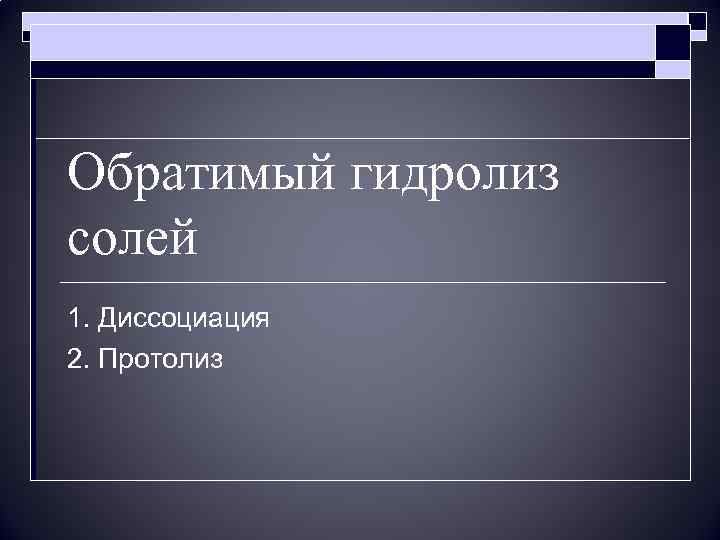 Обратимый гидролиз солей

1. Диссоциация
2. Протолиз